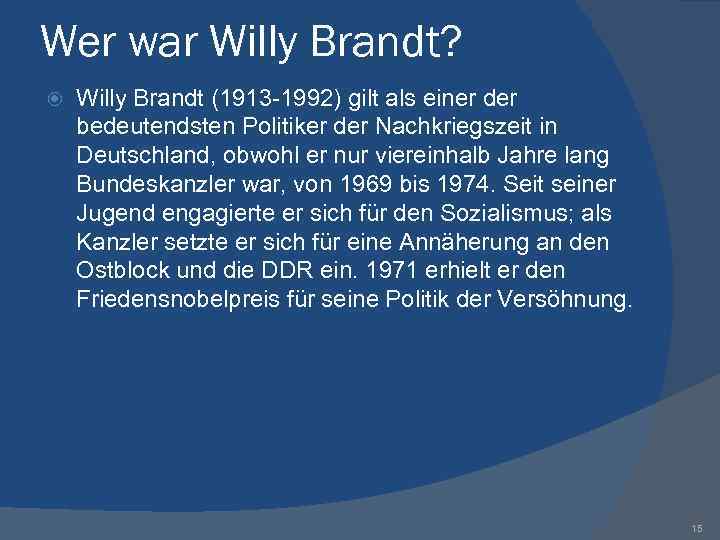 Wer war Willy Brandt?

Willy Brandt (1913-1992) gilt als einer der bedeutendsten Politiker der Nachkriegszeit in Deutschland, obwohl er nur viereinhalb Jahre lang Bundeskanzler war, von 1969 bis 1974. Seit seiner Jugend engagierte er sich für den Sozialismus; als Kanzler setzte er sich für eine Annäherung an den Ostblock und die DDR ein. 1971 erhielt er den Friedensnobelpreis für seine Politik der Versöhnung.

15